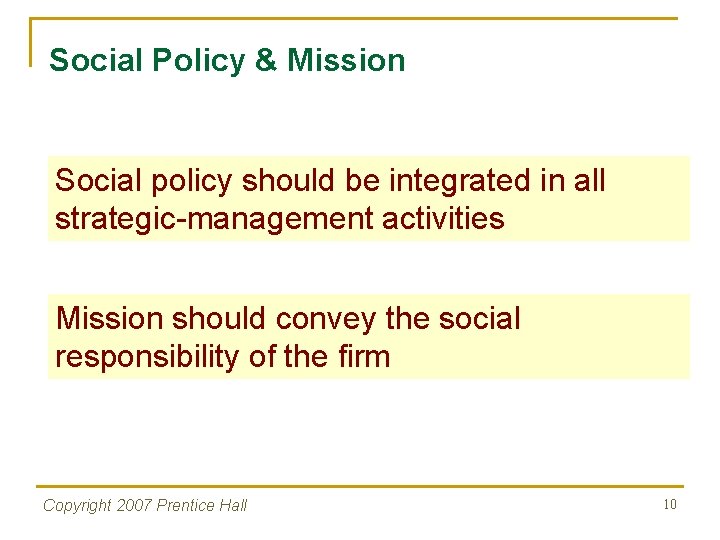 Social Policy & Mission

Social policy should be integrated in all strategic-management activities

Mission should convey the social responsibility of the firm

Copyright 2007 Prentice Hall

10